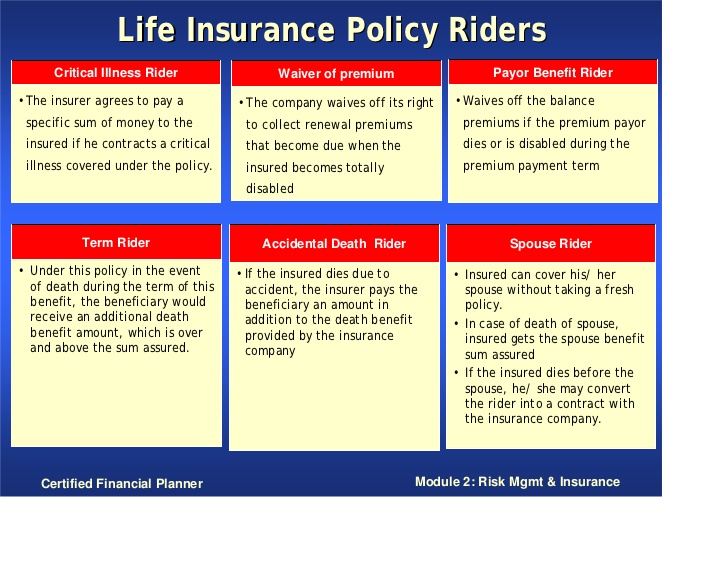 Life Insurance Policy Riders

Critical Illness Rider

• The insurer agrees to pay a specific sum of money to the insured if he contracts a critical illness covered under the policy.

Waiver of premium

• The company waives off its right to collect renewal premiums that become due when the insured becomes totally disabled

Payor Benefit Rider

• Waives off the balance premiums if the premium payor dies or is disabled during the premium payment term

Term Rider

• Under this policy in the event of death during the term of this benefit, the beneficiary would receive an additional death benefit amount, which is over and above the sum assured.

Accidental Death Rider

• If the insured dies due to accident, the insurer pays the beneficiary an amount in addition to the death benefit provided by the insurance company

Spouse Rider

• Insured can cover his/ her spouse without taking a fresh policy.
• In case of death of spouse, insured gets the spouse benefit sum assured
• If the insured dies before the spouse, he/ she may convert the rider into a contract with the insurance company.

Certified Financial Planner

Module 2: Risk Mgmt & Insurance